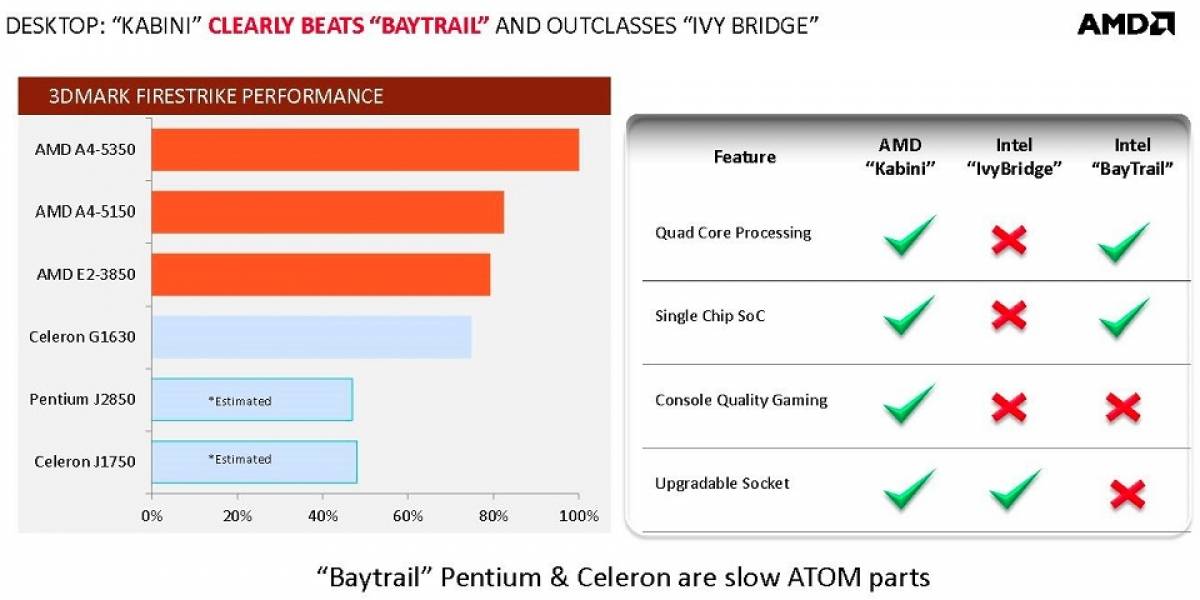 DESKTOP: "KABINI" CLEARLY BEATS "BAYTRAIL" AND OUTCLASSES "IVY BRIDGE"

AMD

3DMARK FIRESTRIKE PERFORMANCE

AMD A4-5350
AMD A4-5150
AMD E2-3850
Celeron G1630
Pentium J2850 *Estimated
Celeron J1750 *Estimated

0% 20% 40% 60% 80% 100%

| Feature | AMD "Kabini" | Intel "IvyBridge" | Intel "BayTrail" |
|---|---|---|---|
| Quad Core Processing | ✓ | ✗ | ✓ |
| Single Chip SoC | ✓ | ✗ | ✓ |
| Console Quality Gaming | ✓ | ✗ | ✗ |
| Upgradable Socket | ✓ | ✓ | ✗ |

"Baytrail" Pentium & Celeron are slow ATOM parts